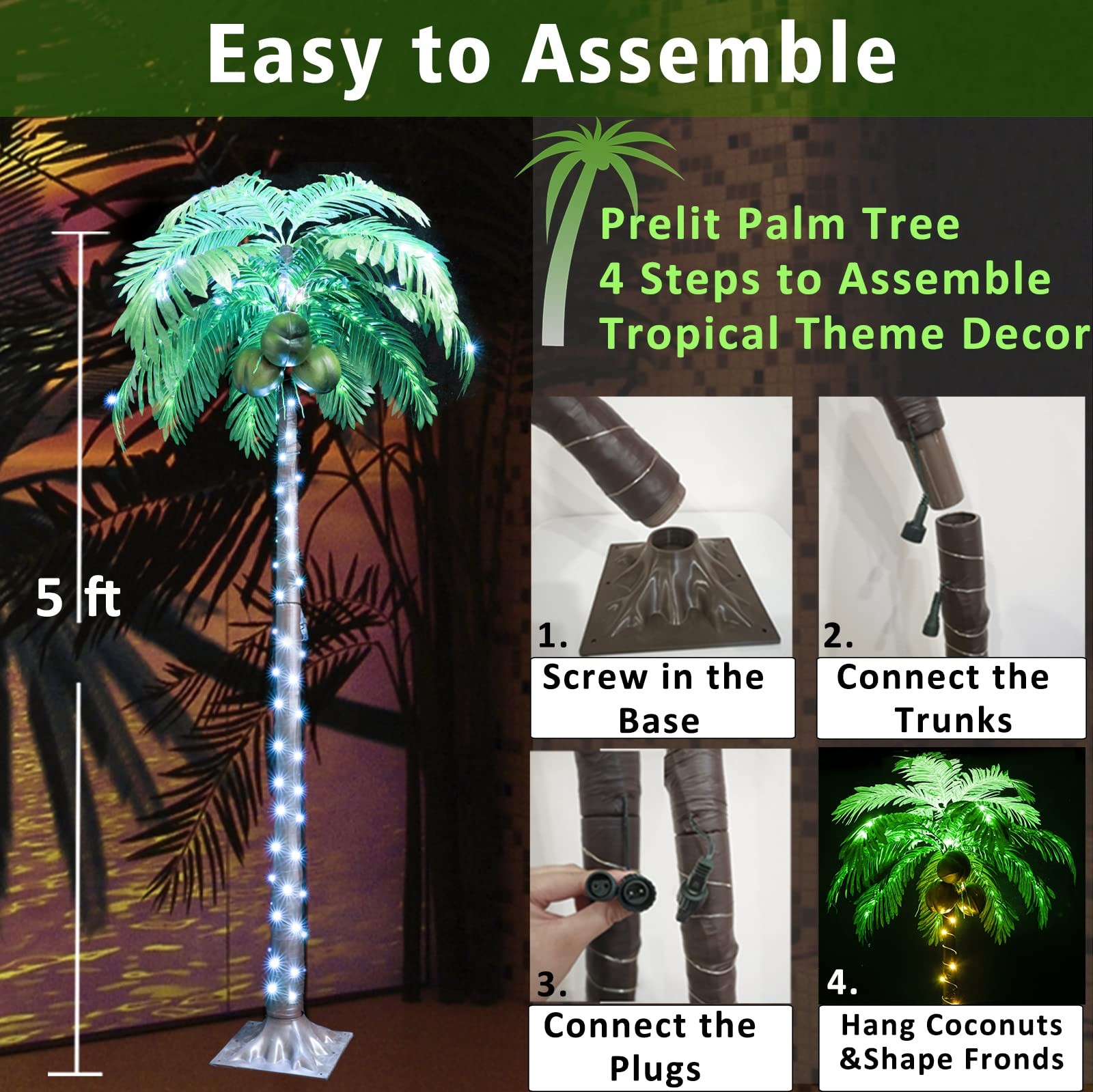 Easy to Assemble

5 ft

Prelit Palm Tree
4 Steps to Assemble
Tropical Theme Decor

1.
Screw in the Base

2.
Connect the Trunks

3.
Connect the Plugs

4.
Hang Coconuts &Shape Fronds